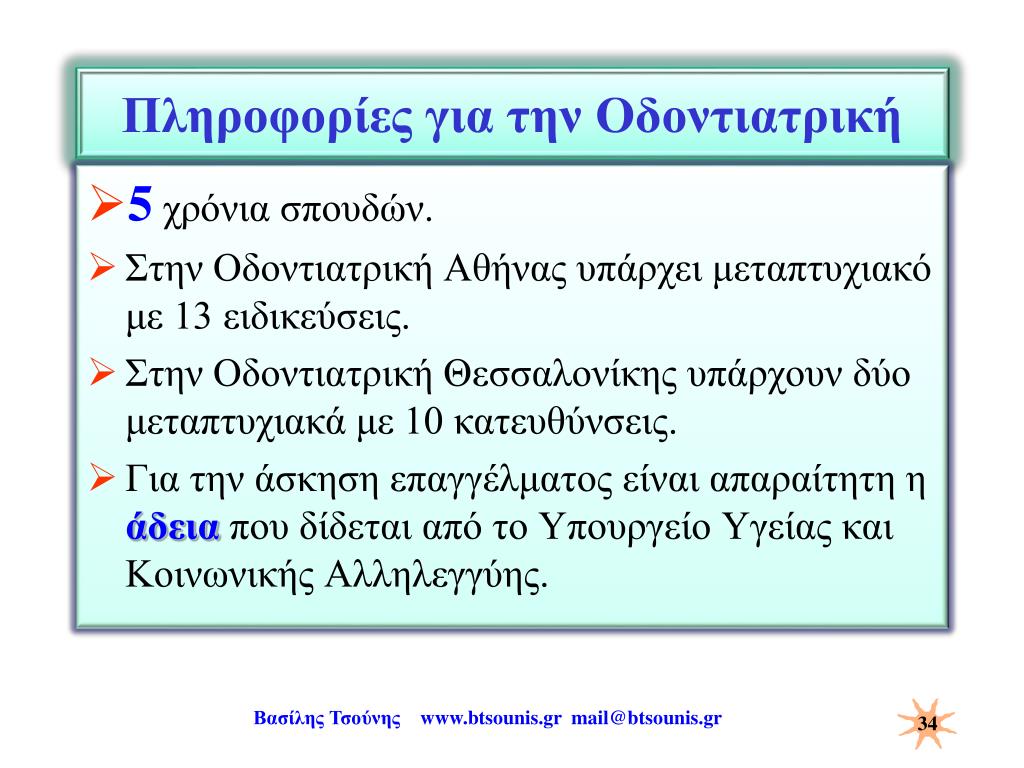 Πληροφορίες για την Οδοντιατρική

➢ 5 χρόνια σπουδών.

➢ Στην Οδοντιατρική Αθήνας υπάρχει μεταπτυχιακό με 13 ειδικεύσεις.

➢ Στην Οδοντιατρική Θεσσαλονίκης υπάρχουν δύο μεταπτυχιακά με 10 κατευθύνσεις.

➢ Για την άσκηση επαγγέλματος είναι απαραίτητη η άδεια που δίδεται από το Υπουργείο Υγείας και Κοινωνικής Αλληλεγγύης.

Βασίλης Τσούνης www.btsounis.gr mail@btsounis.gr

34